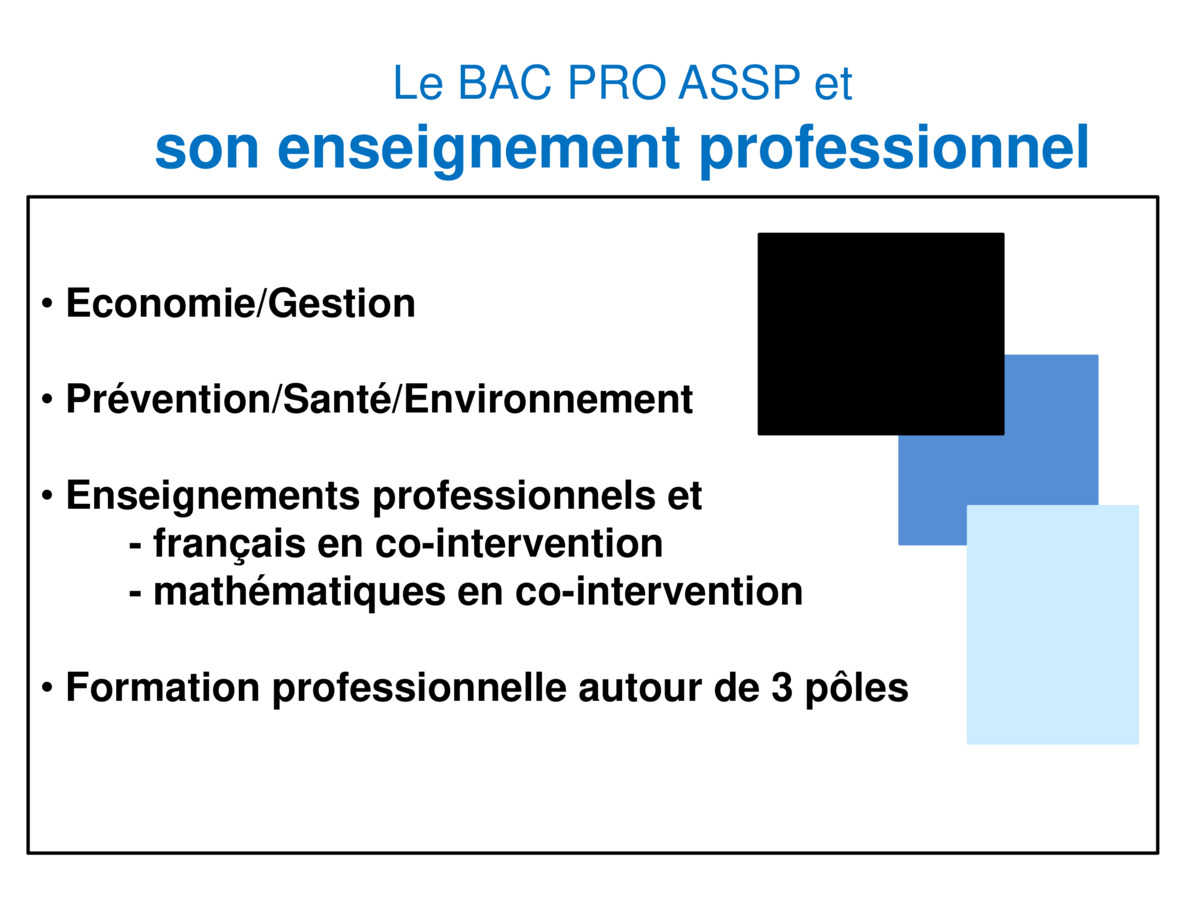 Le BAC PRO ASSP et
son enseignement professionnel

• Economie/Gestion

• Prévention/Santé/Environnement

• Enseignements professionnels et
- français en co-intervention
- mathématiques en co-intervention

• Formation professionnelle autour de 3 pôles